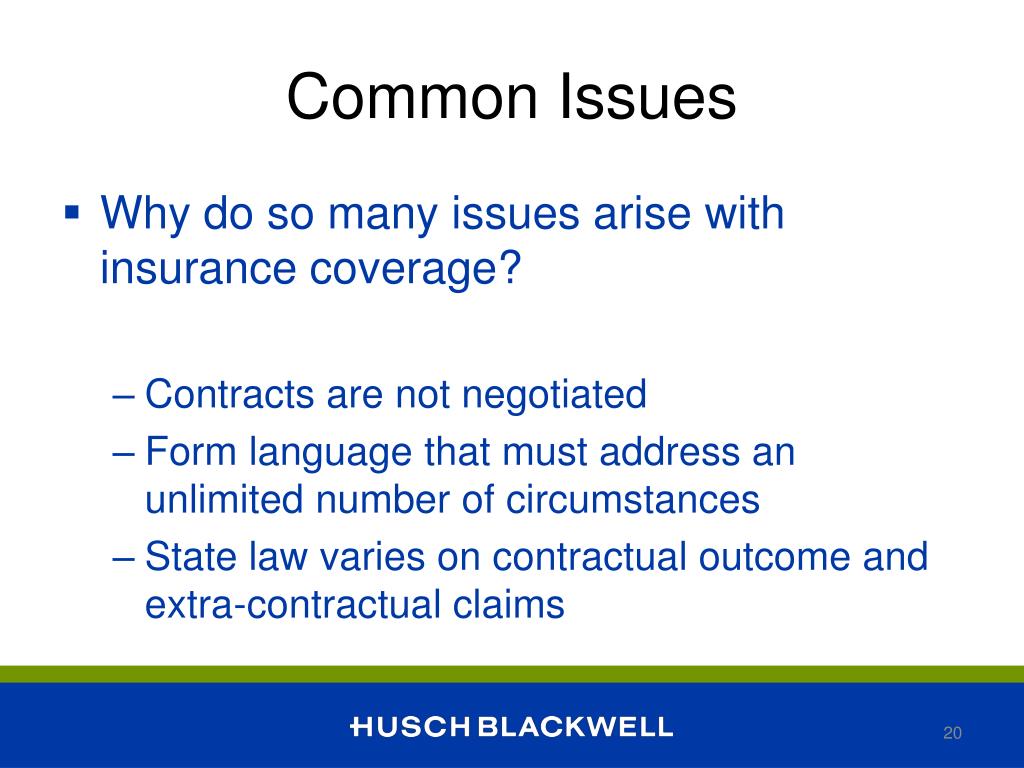 Common Issues

▪ Why do so many issues arise with insurance coverage?

– Contracts are not negotiated
– Form language that must address an unlimited number of circumstances
– State law varies on contractual outcome and extra-contractual claims

HUSCH BLACKWELL

20